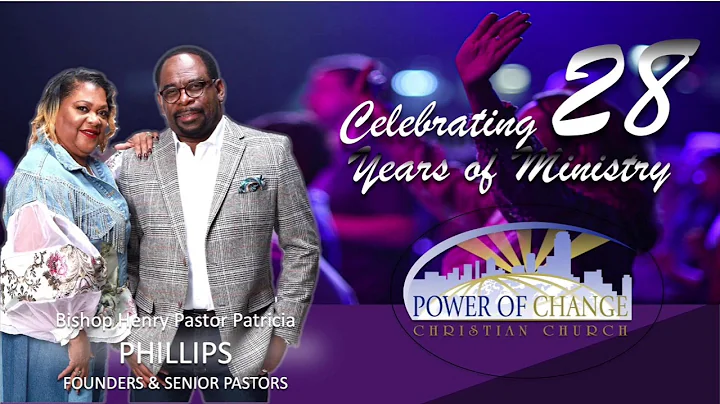 Celebrating 28
Years of Ministry

POWER OF CHANGE
CHRISTIAN CHURCH

Bishop Henry Pastor Patricia
PHILLIPS
FOUNDERS & SENIOR PASTORS